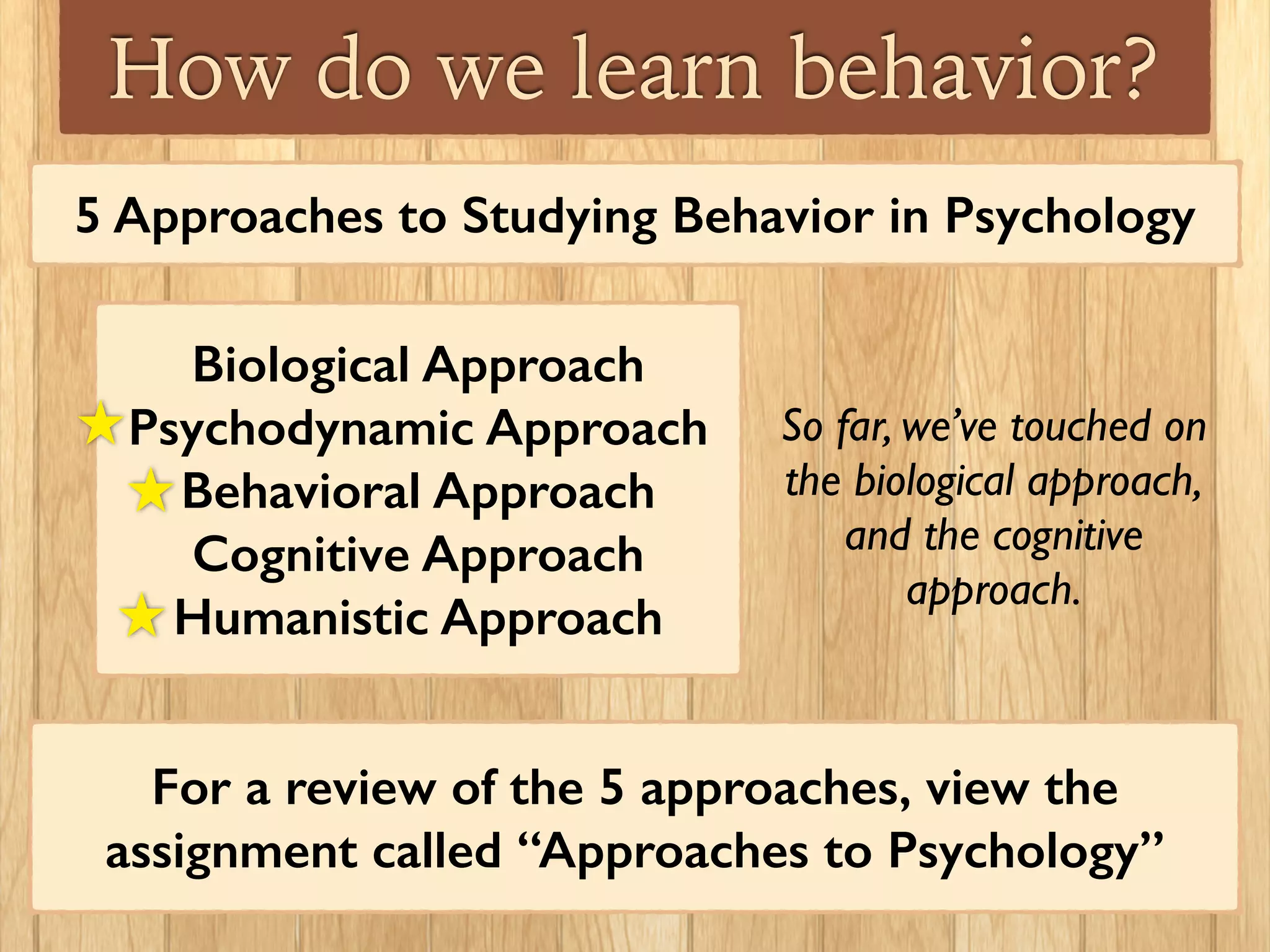 How do we learn behavior?

5 Approaches to Studying Behavior in Psychology

Biological Approach
Psychodynamic Approach
Behavioral Approach
Cognitive Approach
Humanistic Approach

So far, we've touched on the biological approach, and the cognitive approach.

For a review of the 5 approaches, view the assignment called "Approaches to Psychology"